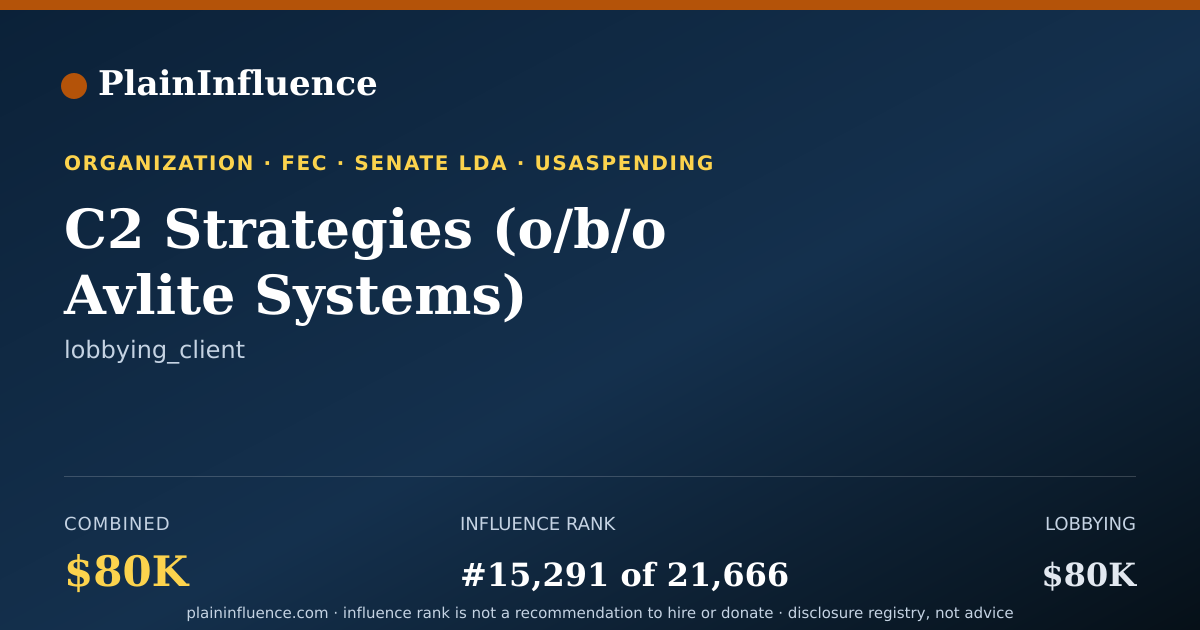 PlainInfluence

ORGANIZATION · FEC · SENATE LDA · USASPENDING

C2 Strategies (o/b/o Avlite Systems)

lobbying_client

COMBINED
$80K

INFLUENCE RANK
#15,291 of 21,666

LOBBYING
$80K

plaininfluence.com · influence rank is not a recommendation to hire or donate · disclosure registry, not advice